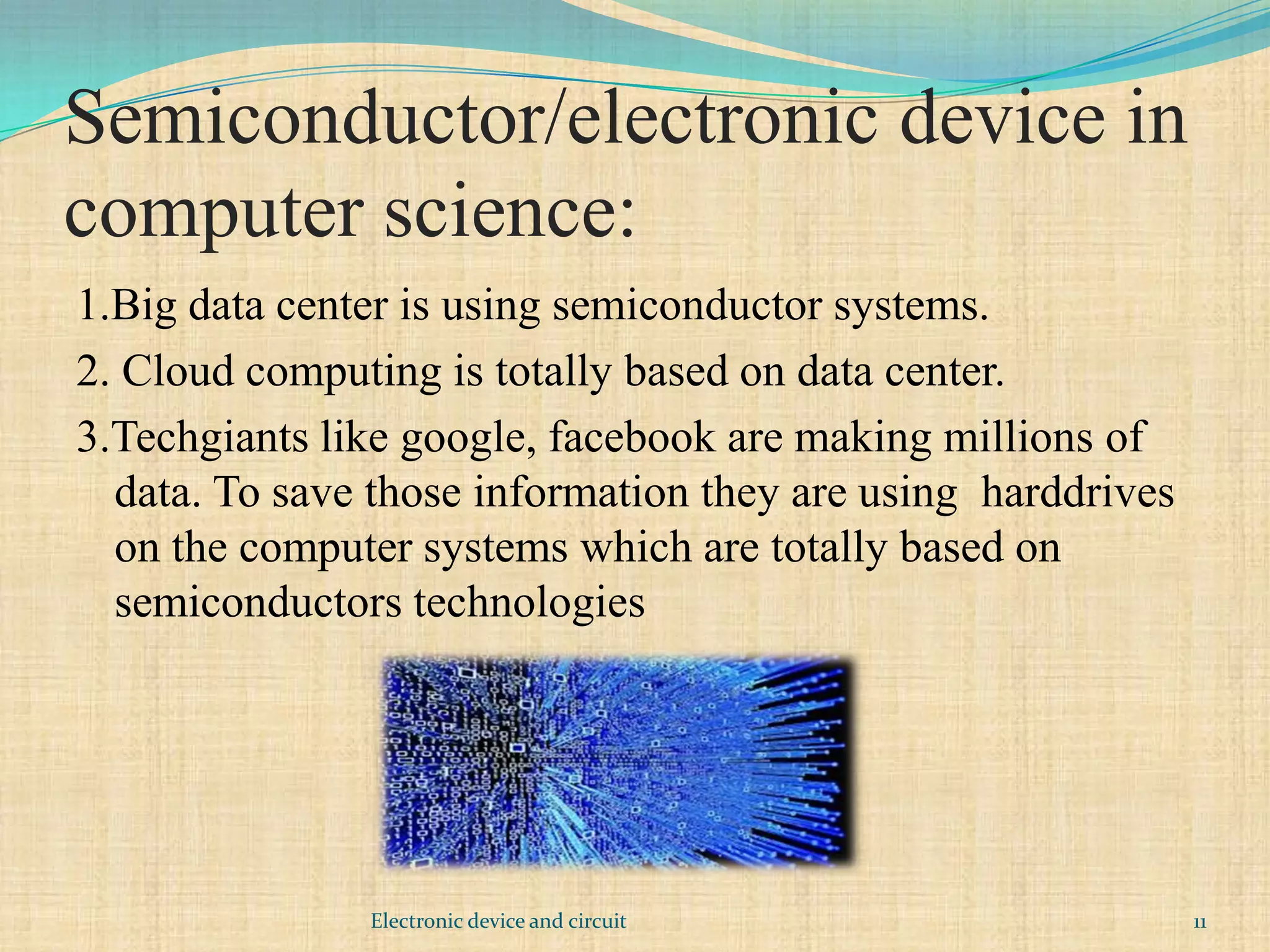 Semiconductor/electronic device in computer science:

1.Big data center is using semiconductor systems.

2. Cloud computing is totally based on data center.

3.Techgiants like google, facebook are making millions of data. To save those information they are using harddrives on the computer systems which are totally based on semiconductors technologies

Electronic device and circuit

11